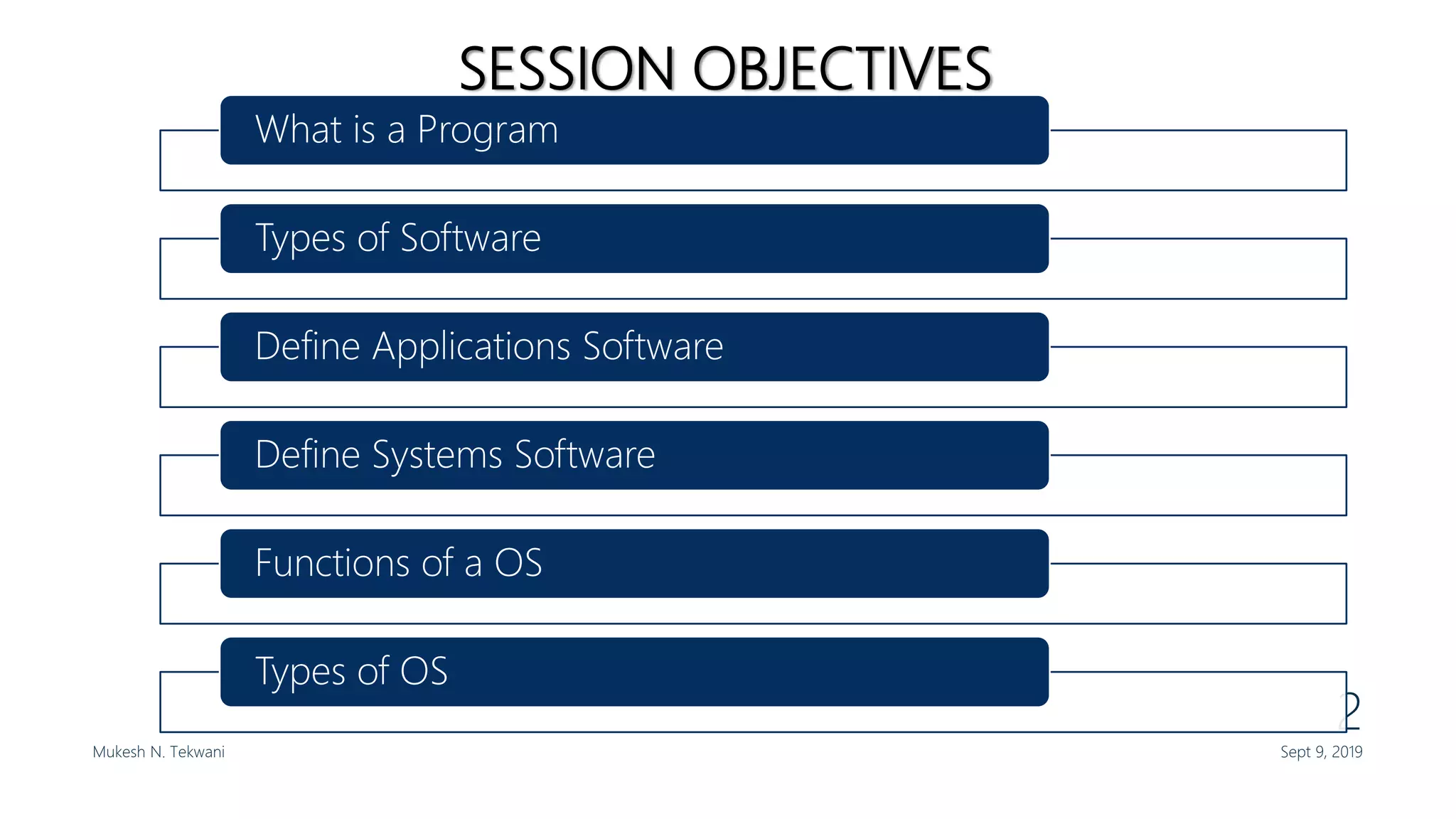 SESSION OBJECTIVES

What is a Program

Types of Software

Define Applications Software

Define Systems Software

Functions of a OS

Types of OS

2

Mukesh N. Tekwani

Sept 9, 2019